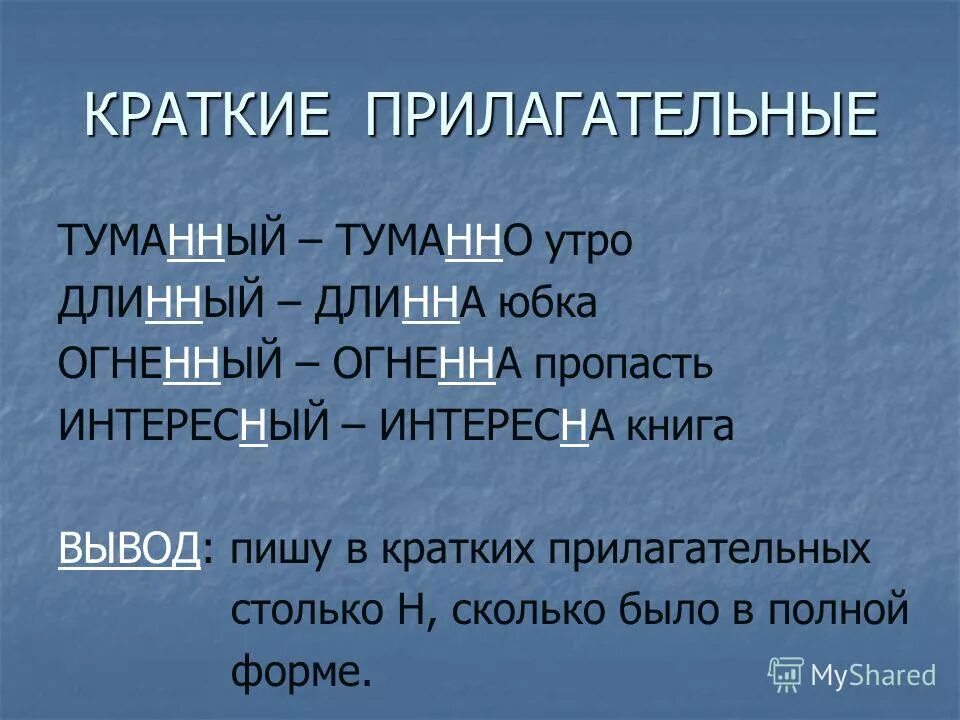 КРАТКИЕ ПРИЛАГАТЕЛЬНЫЕ

ТУМАННЫЙ – ТУМАННО утро
ДЛИННЫЙ – ДЛИННА юбка
ОГНЕННЫЙ – ОГНЕННА пропасть
ИНТЕРЕСНЫЙ – ИНТЕРЕСНА книга

ВЫВОД: пишу в кратких прилагательных столько Н, сколько было в полной форме.

MyShared